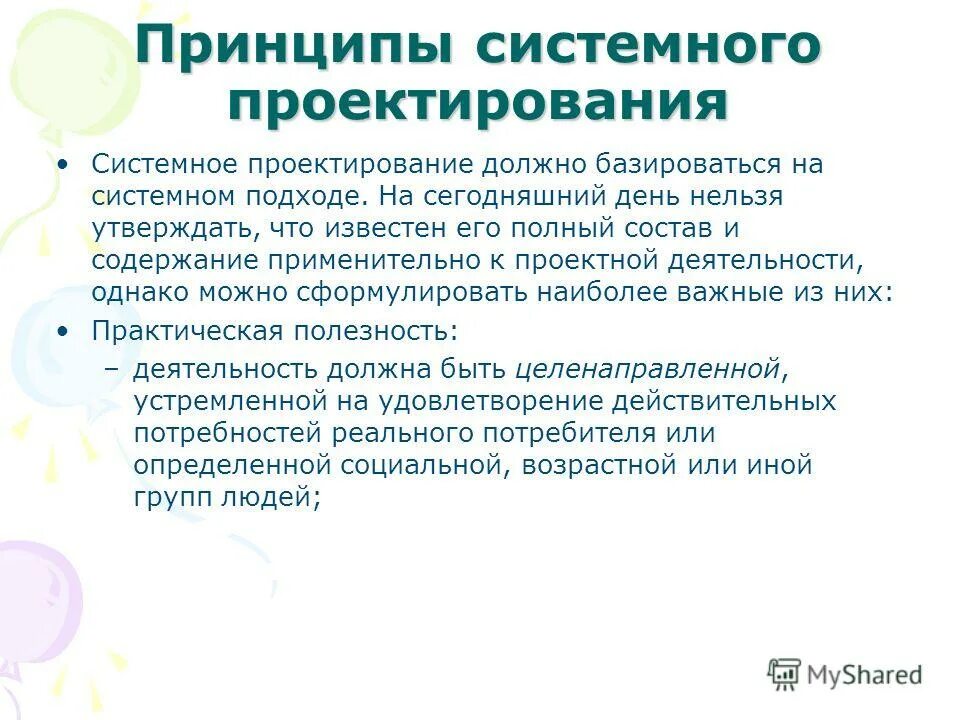 Принципы системного проектирования

• Системное проектирование должно базироваться на системном подходе. На сегодняшний день нельзя утверждать, что известен его полный состав и содержание применительно к проектной деятельности, однако можно сформулировать наиболее важные из них:

• Практическая полезность:

– деятельность должна быть целенаправленной, устремленной на удовлетворение действительных потребностей реального потребителя или определенной социальной, возрастной или иной групп людей;

MyShared